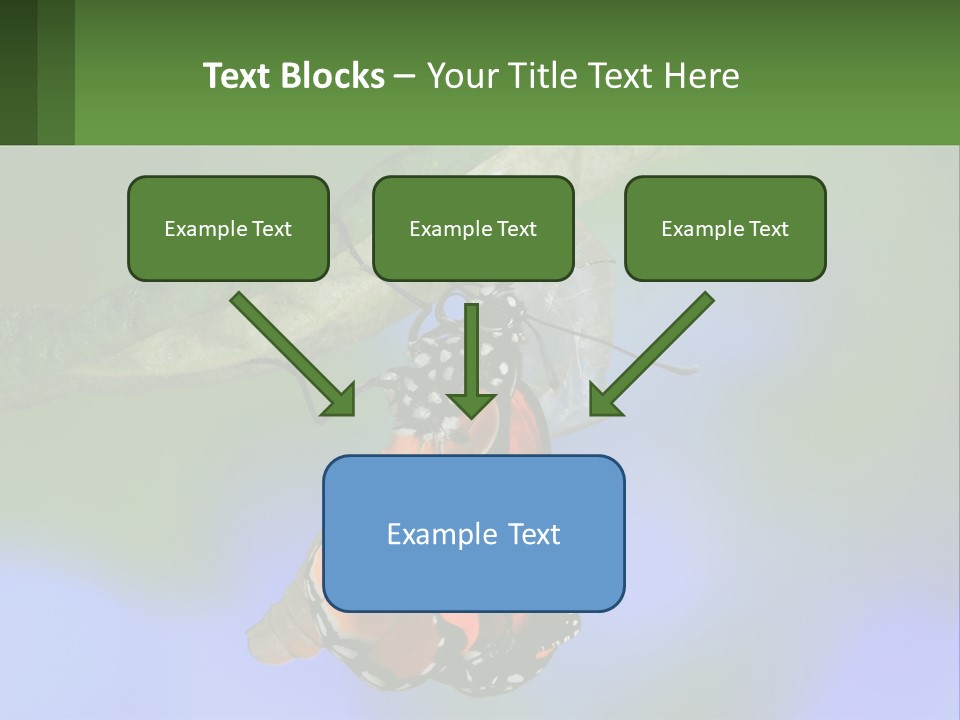 Text Blocks – Your Title Text Here

Example Text

Example Text

Example Text

Example Text